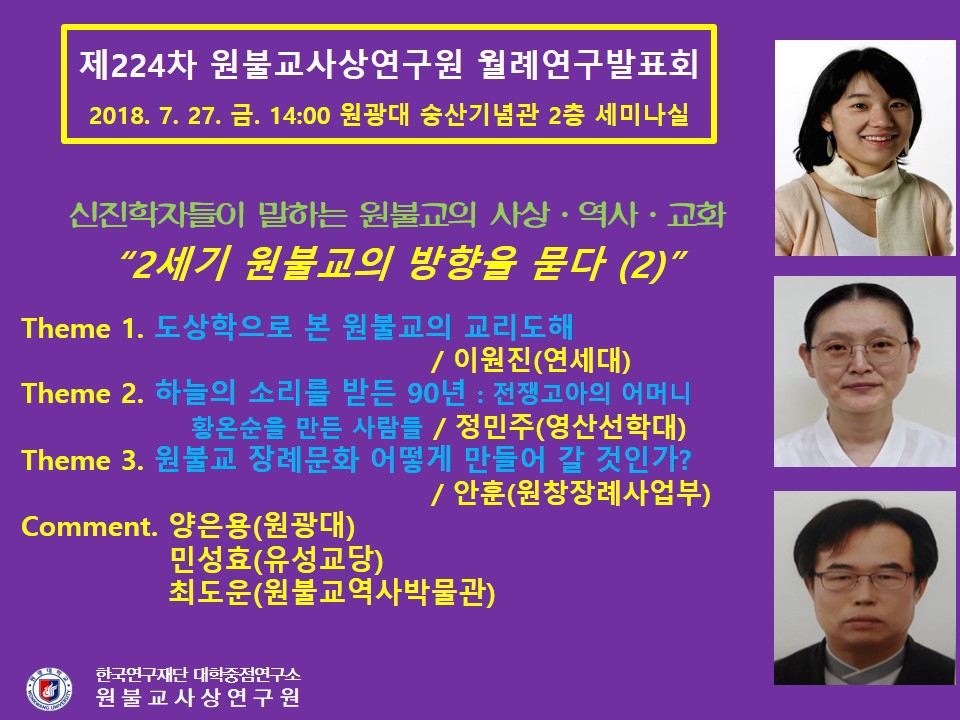 제224차 원불교사상연구원 월례연구발표회

2018. 7. 27. 금. 14:00 원광대 숭산기념관 2층 세미나실

신진학자들이 말하는 원불교의 사상 · 역사 · 교화

"2세기 원불교의 방향을 묻다 (2)"

Theme 1. 도상학으로 본 원불교의 교리도해 / 이원진(연세대)

Theme 2. 하늘의 소리를 받든 90년 : 전쟁고아의 어머니 황온순을 만든 사람들 / 정민주(영산선학대)

Theme 3. 원불교 장례문화 어떻게 만들어 갈 것인가? / 안훈(원창장례사업부)

Comment. 양은용(원광대)
민성효(유성교당)
최도운(원불교역사박물관)

한국연구재단 대학중점연구소
원불교사상연구원